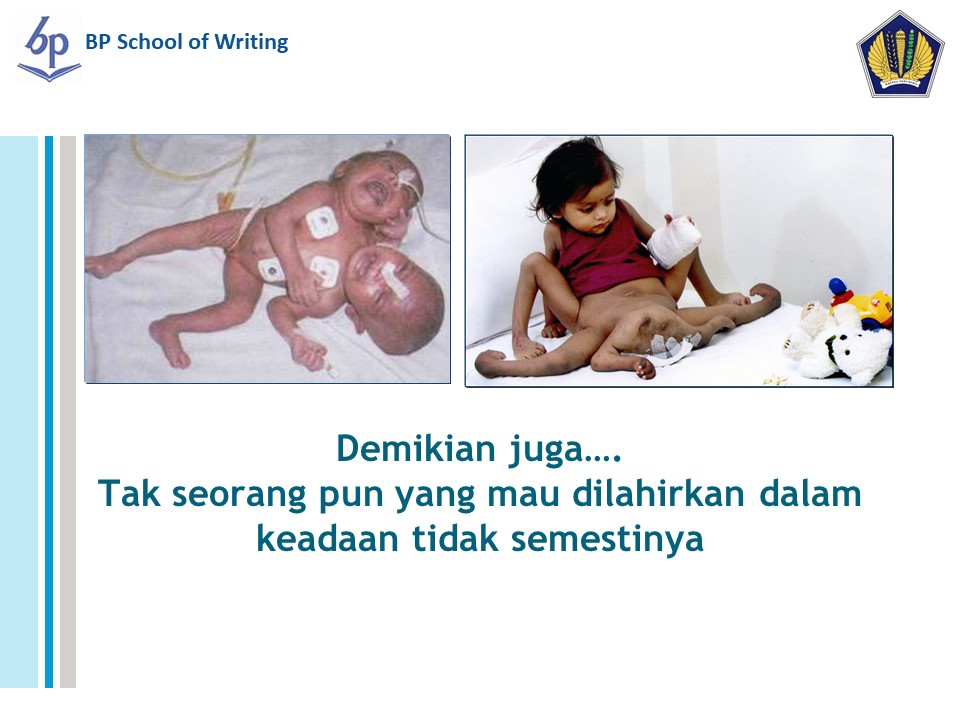 bp BP School of Writing

Demikian juga….
Tak seorang pun yang mau dilahirkan dalam keadaan tidak semestinya